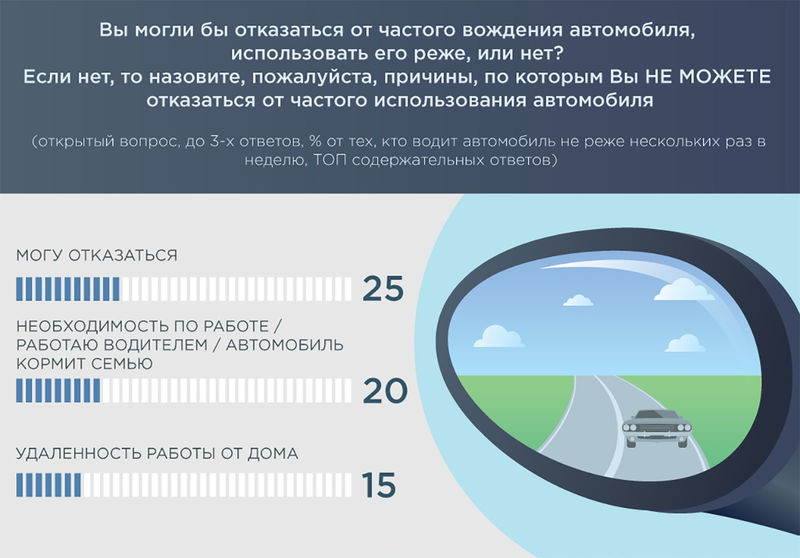 Вы могли бы отказаться от частого вождения автомобиля, использовать его реже, или нет?
Если нет, то назовите, пожалуйста, причины, по которым Вы НЕ МОЖЕТЕ отказаться от частого использования автомобиля

(открытый вопрос, до 3-х ответов, % от тех, кто водит автомобиль не реже нескольких раз в неделю, ТОП содержательных ответов)

МОГУ ОТКАЗАТЬСЯ
25

НЕОБХОДИМОСТЬ ПО РАБОТЕ / РАБОТАЮ ВОДИТЕЛЕМ / АВТОМОБИЛЬ КОРМИТ СЕМЬЮ
20

УДАЛЕННОСТЬ РАБОТЫ ОТ ДОМА
15